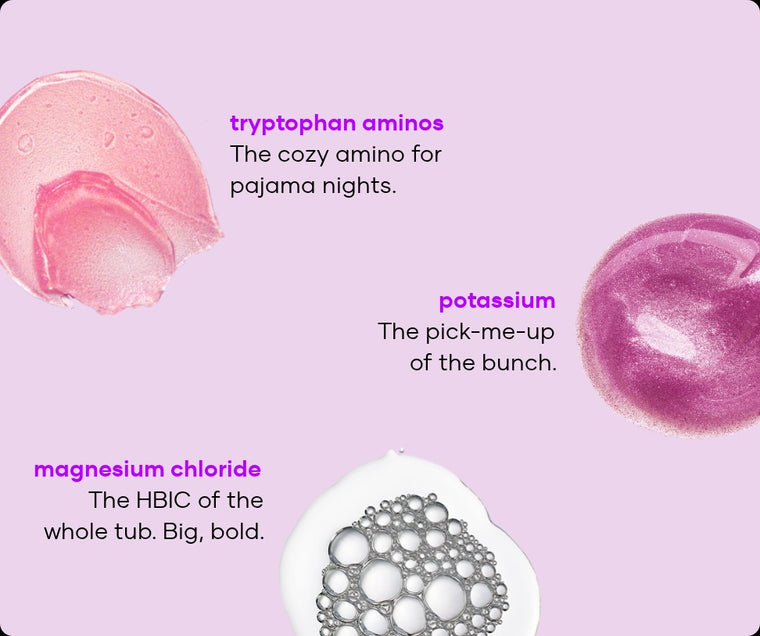 tryptophan aminos
The cozy amino for pajama nights.

potassium
The pick-me-up of the bunch.

magnesium chloride
The HBIC of the whole tub. Big, bold.